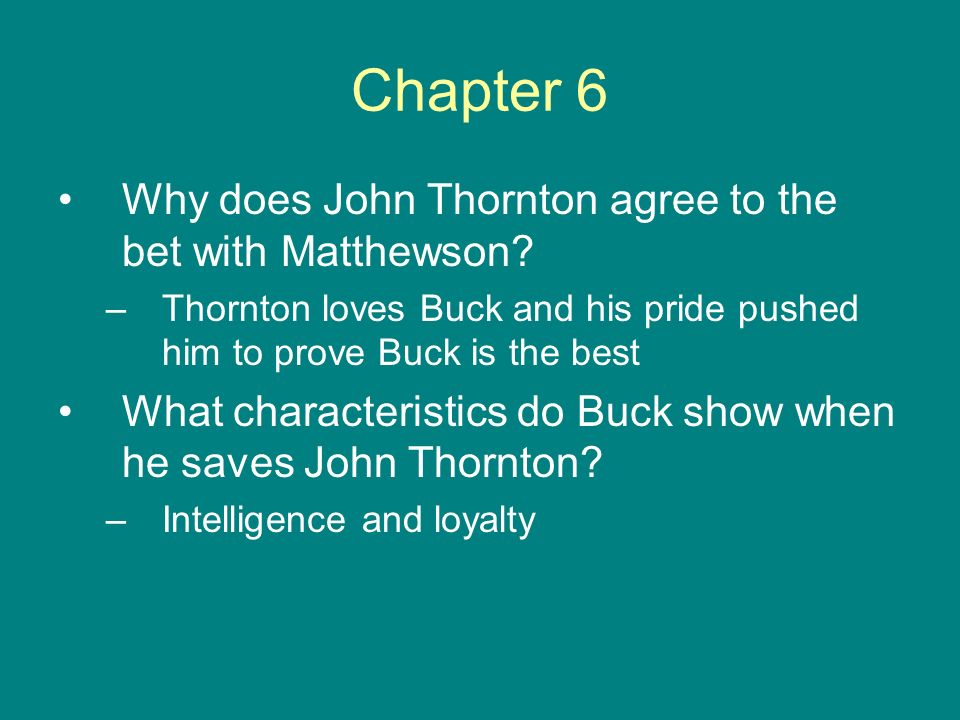 Chapter 6

• Why does John Thornton agree to the bet with Matthewson?
– Thornton loves Buck and his pride pushed him to prove Buck is the best

• What characteristics do Buck show when he saves John Thornton?
– Intelligence and loyalty